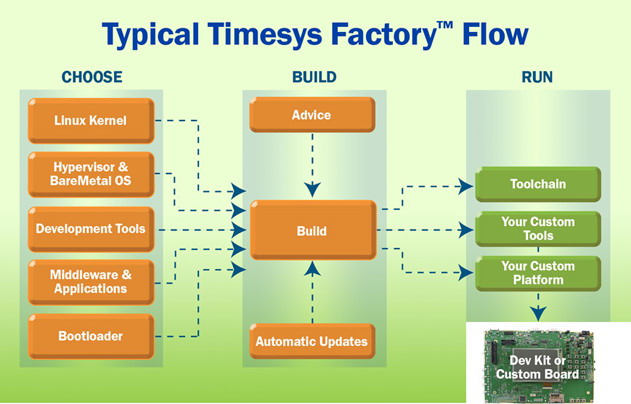 Typical Timesys Factory™ Flow

CHOOSE

Linux Kernel

Hypervisor & BareMetal OS

Development Tools

Middleware & Applications

Bootloader

BUILD

Advice

Build

Automatic Updates

RUN

Toolchain

Your Custom Tools

Your Custom Platform

Dev Kit or Custom Board